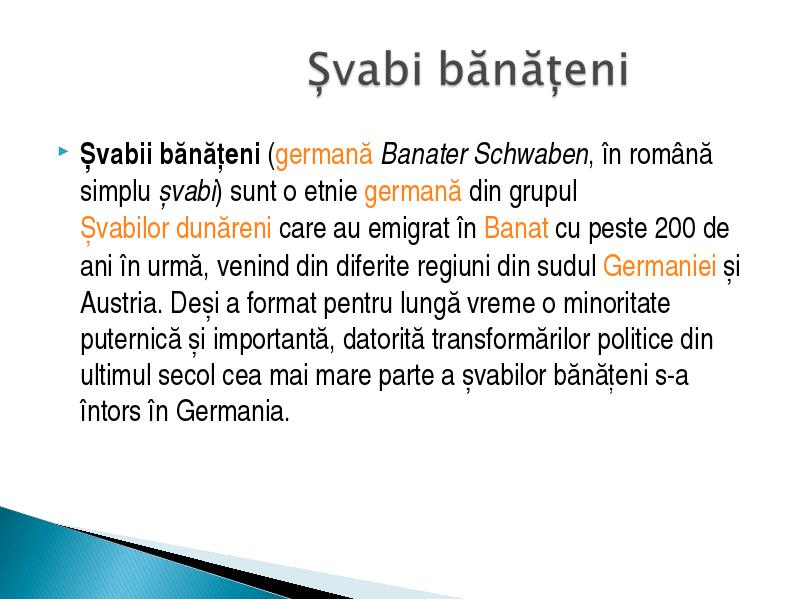 Șvabi bănățeni

Șvabii bănățeni (germană Banater Schwaben, în română simplu șvabi) sunt o etnie germană din grupul Șvabilor dunăreni care au emigrat în Banat cu peste 200 de ani în urmă, venind din diferite regiuni din sudul Germaniei și Austria. Deși a format pentru lungă vreme o minoritate puternică și importantă, datorită transformărilor politice din ultimul secol cea mai mare parte a șvabilor bănățeni s-a întors în Germania.